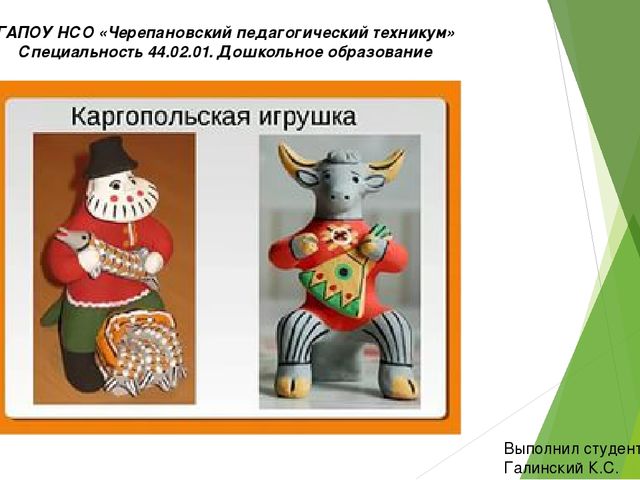 ГАПОУ НСО «Черепановский педагогический техникум»
Специальность 44.02.01. Дошкольное образование

Каргопольская игрушка

Выполнил студент
Галинский К.С.